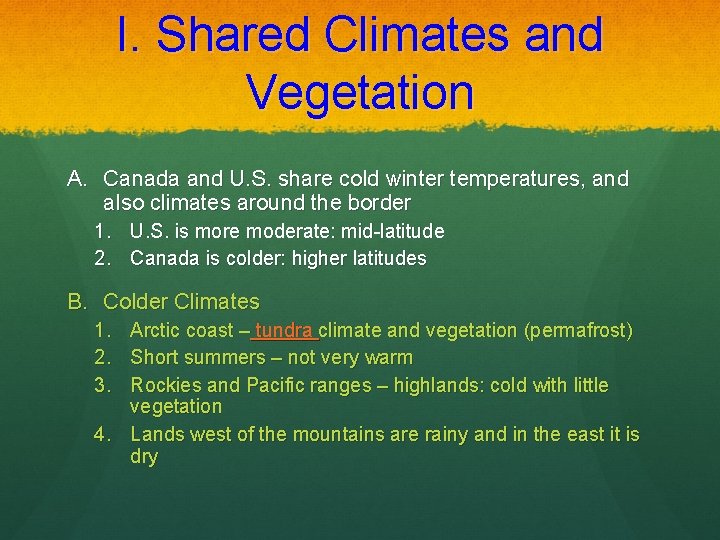 I. Shared Climates and Vegetation

A. Canada and U.S. share cold winter temperatures, and also climates around the border

1. U.S. is more moderate: mid-latitude
2. Canada is colder: higher latitudes

B. Colder Climates

1. Arctic coast – tundra climate and vegetation (permafrost)
2. Short summers – not very warm
3. Rockies and Pacific ranges – highlands: cold with little vegetation
4. Lands west of the mountains are rainy and in the east it is dry